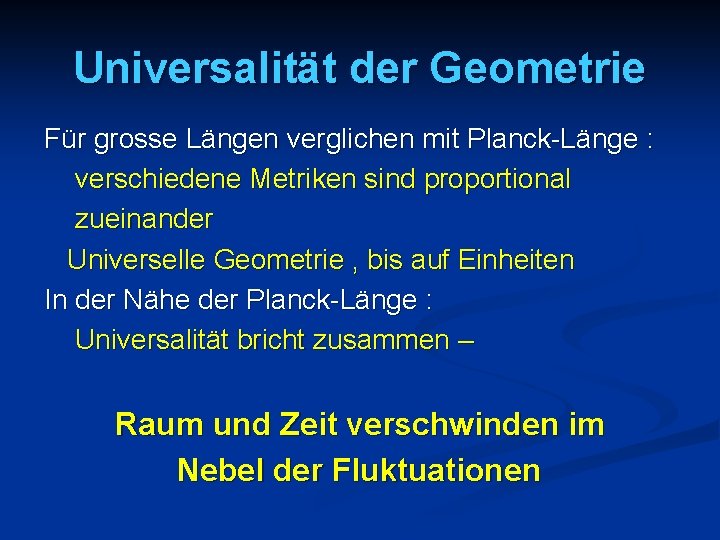 Universalität der Geometrie

Für grosse Längen verglichen mit Planck-Länge :
verschiedene Metriken sind proportional zueinander
Universelle Geometrie , bis auf Einheiten
In der Nähe der Planck-Länge :
Universalität bricht zusammen –

Raum und Zeit verschwinden im Nebel der Fluktuationen